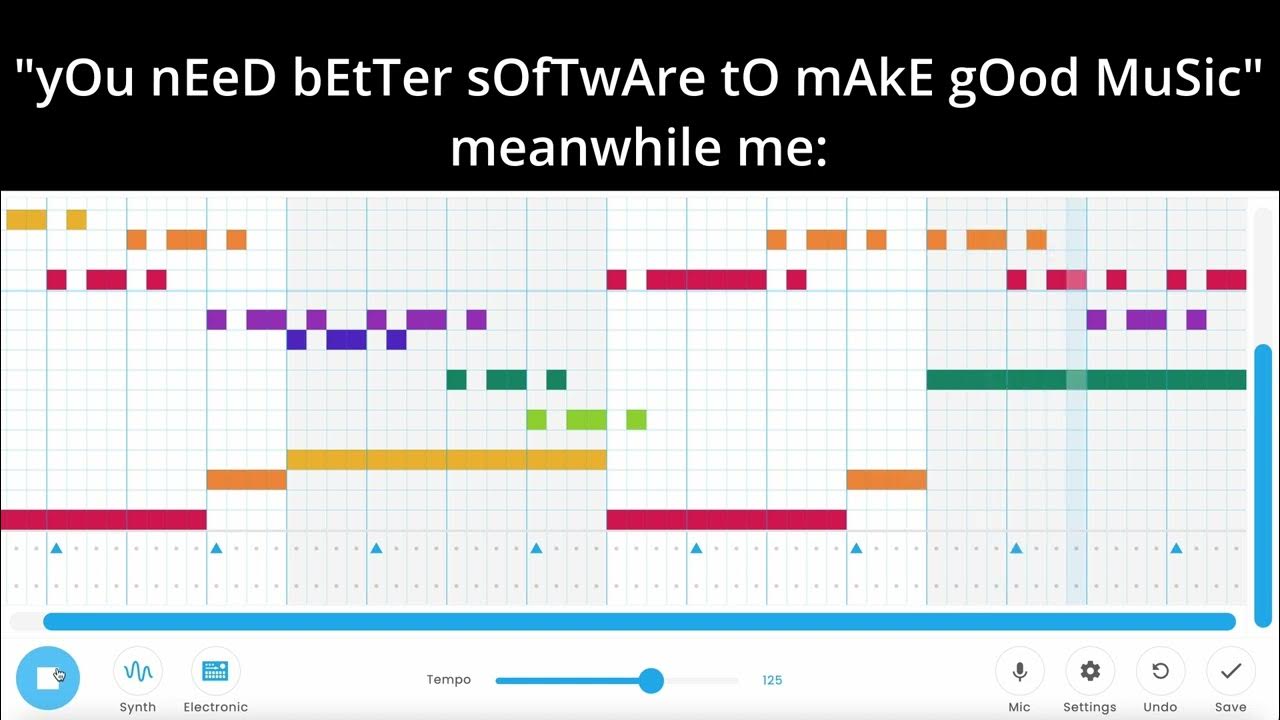 "yOu nEeD bEtTer sOfTwAre tO mAkE gOod MuSic"
meanwhile me:

Synth Electronic Tempo 125 Mic Settings Undo Save